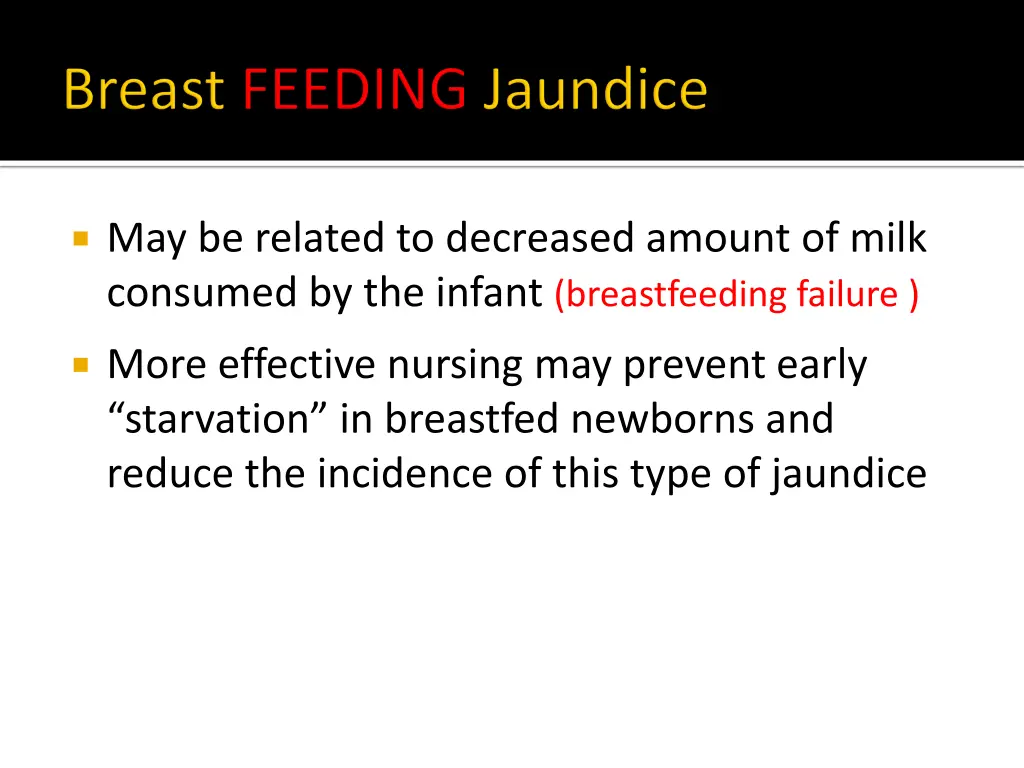 Breast FEEDING Jaundice

May be related to decreased amount of milk consumed by the infant (breastfeeding failure )

More effective nursing may prevent early “starvation” in breastfed newborns and reduce the incidence of this type of jaundice